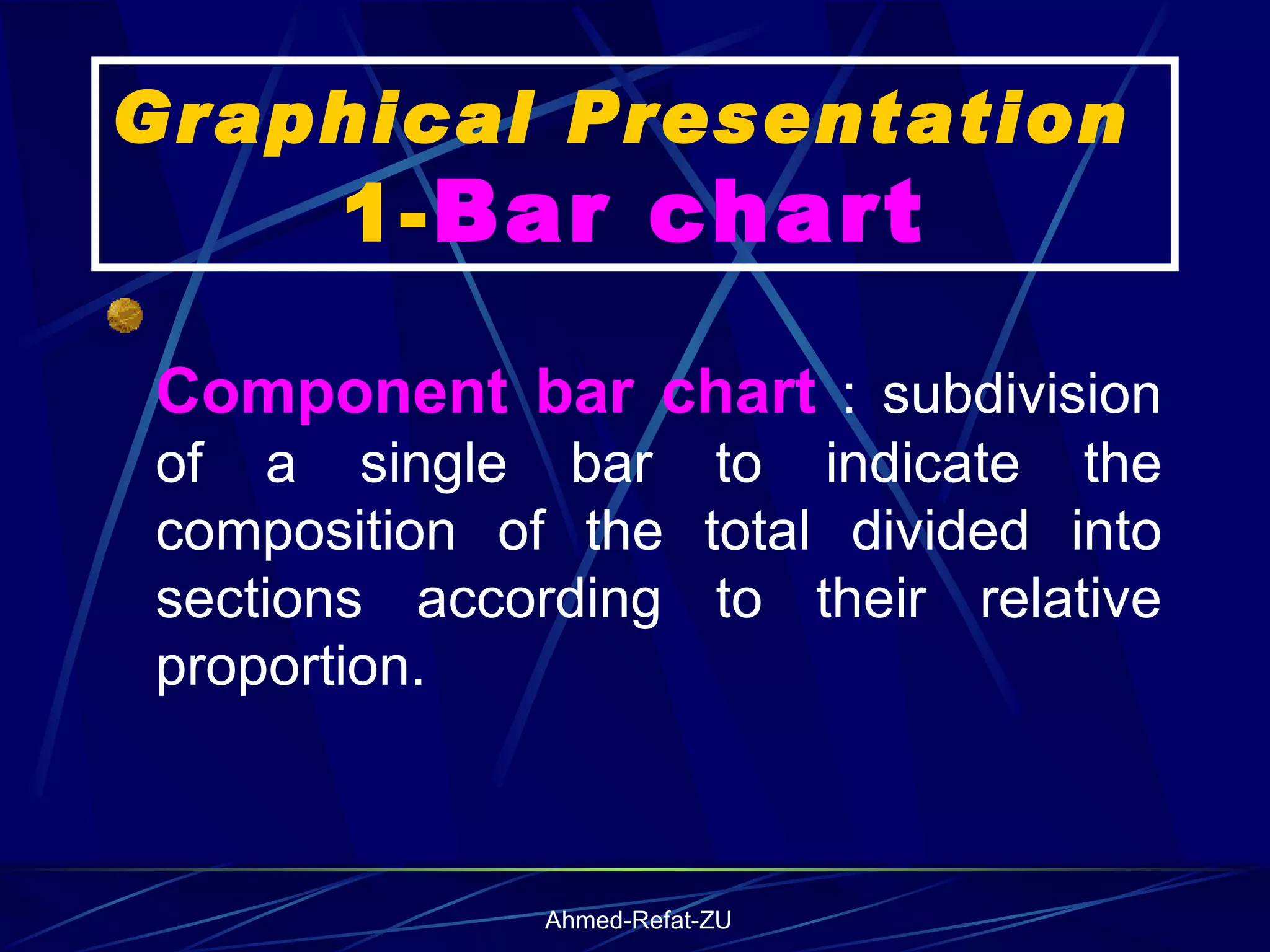 Graphical Presentation
1-Bar chart

Component bar chart : subdivision of a single bar to indicate the composition of the total divided into sections according to their relative proportion.

Ahmed-Refat-ZU